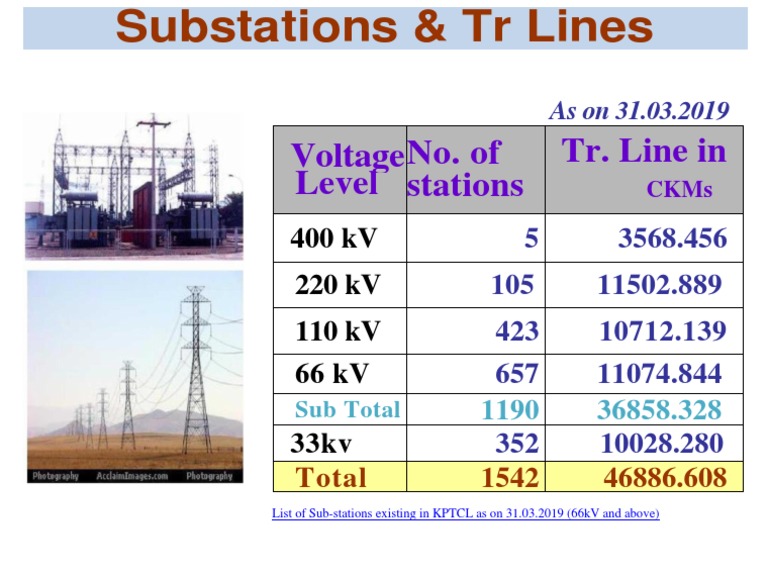 Substations & Tr Lines

As on 31.03.2019

| Voltage Level | No. of stations | Tr. Line in CKMs |
|---|---|---|
| 400 kV | 5 | 3568.456 |
| 220 kV | 105 | 11502.889 |
| 110 kV | 423 | 10712.139 |
| 66 kV | 657 | 11074.844 |
| Sub Total | 1190 | 36858.328 |
| 33kv | 352 | 10028.280 |
| Total | 1542 | 46886.608 |

Photography AcclaimImages.com Photography

List of Sub-stations existing in KPTCL as on 31.03.2019 (66kV and above)